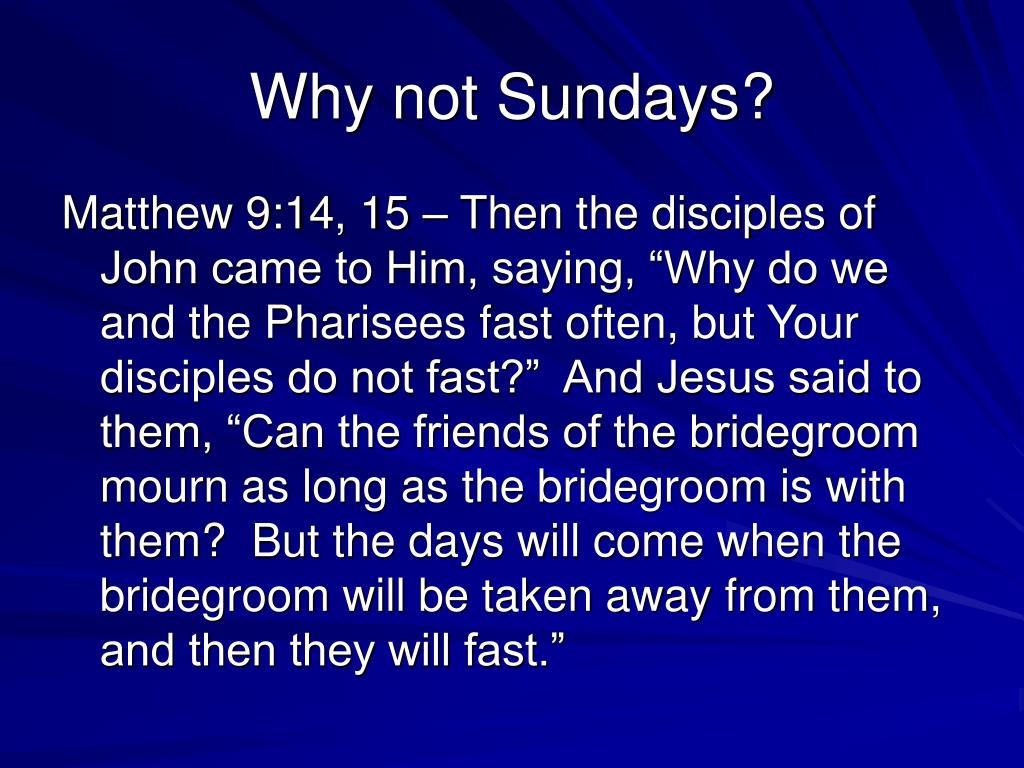 Why not Sundays?

Matthew 9:14, 15 – Then the disciples of John came to Him, saying, “Why do we and the Pharisees fast often, but Your disciples do not fast?” And Jesus said to them, “Can the friends of the bridegroom mourn as long as the bridegroom is with them? But the days will come when the bridegroom will be taken away from them, and then they will fast.”